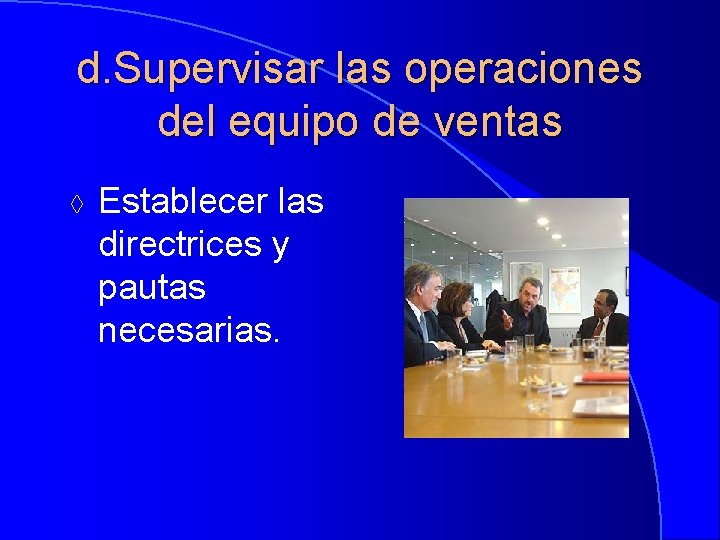 d.Supervisar las operaciones del equipo de ventas

◊ Establecer las directrices y pautas necesarias.